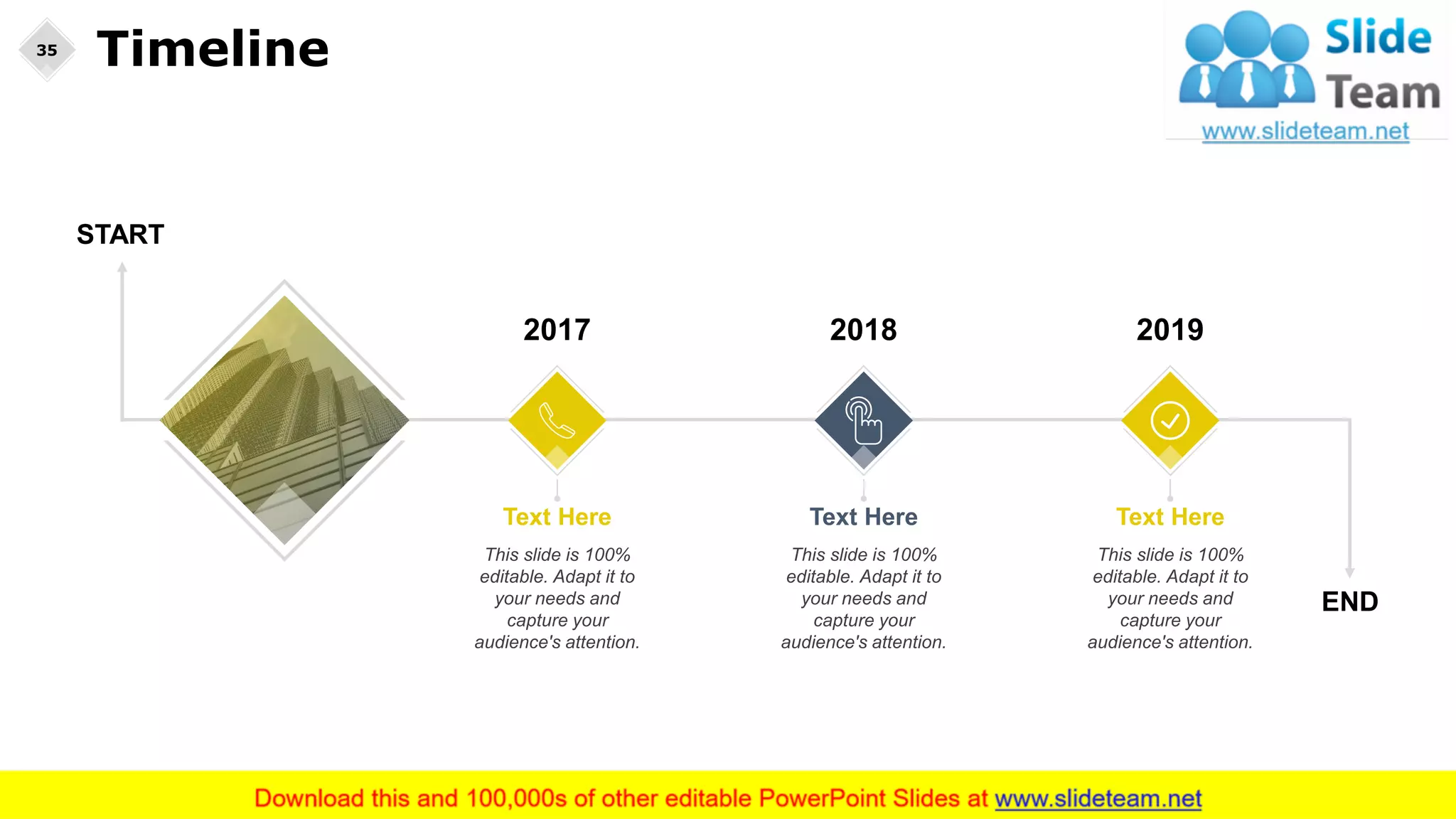 35 Timeline

Slide Team
www.slideteam.net

START

2017

Text Here

This slide is 100% editable. Adapt it to your needs and capture your audience's attention.

2018

Text Here

This slide is 100% editable. Adapt it to your needs and capture your audience's attention.

2019

Text Here

This slide is 100% editable. Adapt it to your needs and capture your audience's attention.

END

Download this and 100,000s of other editable PowerPoint Slides at www.slideteam.net